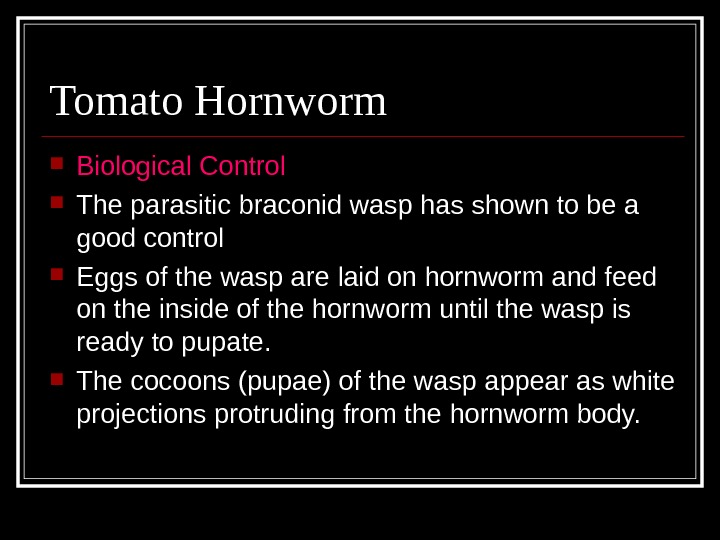 Tomato Hornworm

- Biological Control
- The parasitic braconid wasp has shown to be a good control
- Eggs of the wasp are laid on hornworm and feed on the inside of the hornworm until the wasp is ready to pupate.
- The cocoons (pupae) of the wasp appear as white projections protruding from the hornworm body.